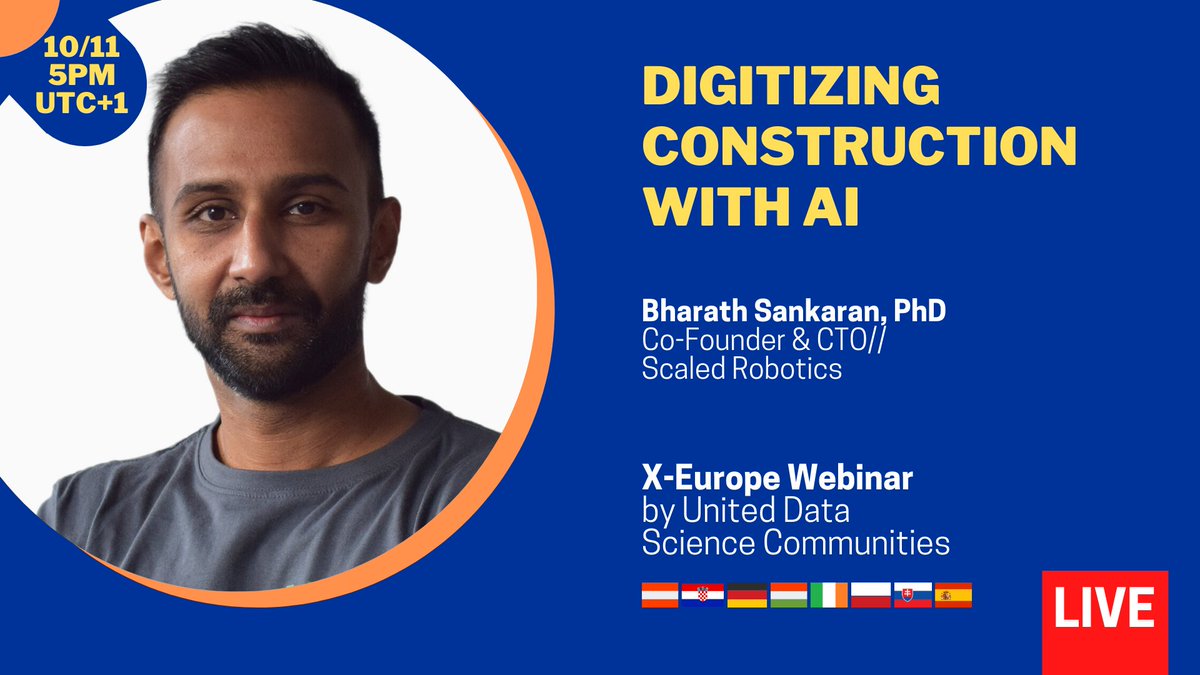 10/11
5PM
UTC+1

DIGITIZING CONSTRUCTION WITH AI

Bharath Sankaran, PhD
Co-Founder & CTO//
Scaled Robotics

X-Europe Webinar
by United Data Science Communities

LIVE